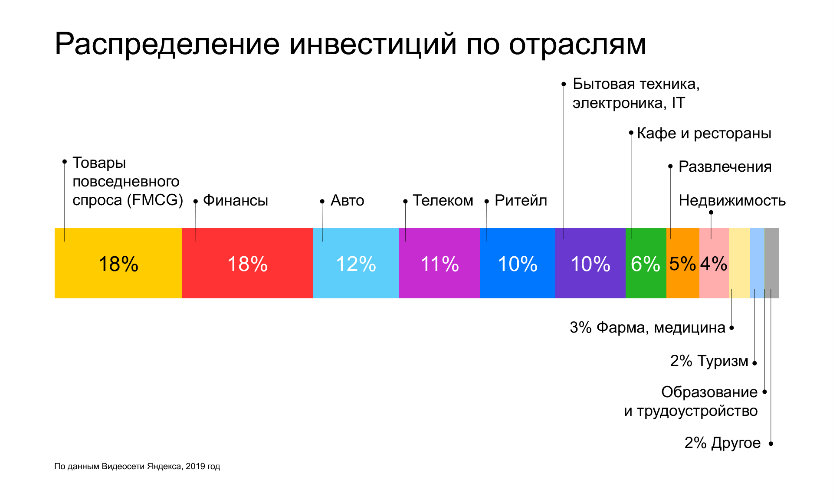 Распределение инвестиций по отраслям

Товары повседневного спроса (FMCG)
Финансы
Авто
Телеком
Ритейл
Бытовая техника, электроника, IT
Кафе и рестораны
Развлечения
Недвижимость

18%
18%
12%
11%
10%
10%
6%
5%
4%

3% Фарма, медицина
2% Туризм
Образование и трудоустройство
2% Другое

По данным Видеосети Яндекса, 2019 год